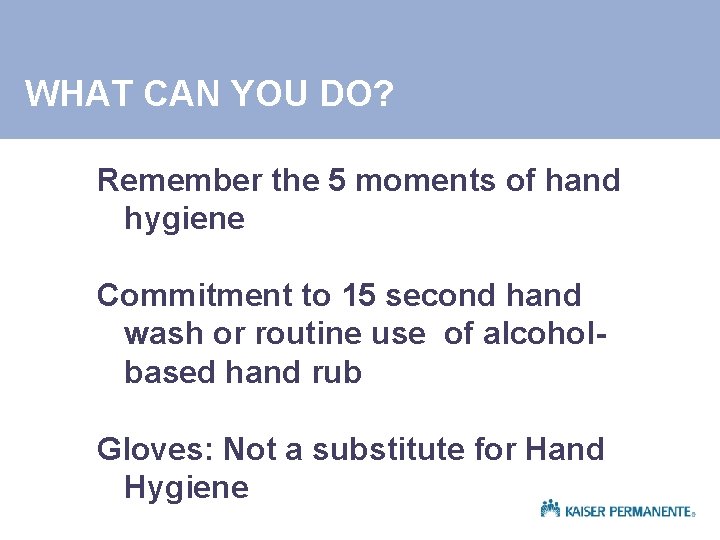 WHAT CAN YOU DO?

Remember the 5 moments of hand hygiene

Commitment to 15 second hand wash or routine use of alcohol-based hand rub

Gloves: Not a substitute for Hand Hygiene

KAISER PERMANENTE®